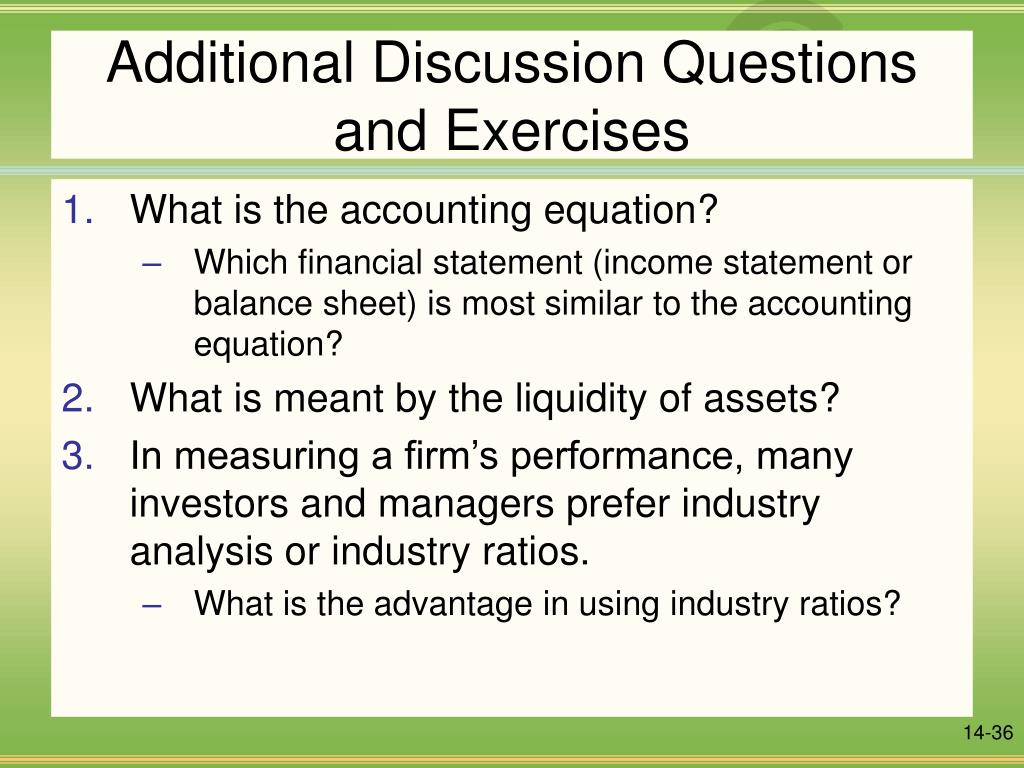 Additional Discussion Questions and Exercises

1. What is the accounting equation?
– Which financial statement (income statement or balance sheet) is most similar to the accounting equation?
2. What is meant by the liquidity of assets?
3. In measuring a firm’s performance, many investors and managers prefer industry analysis or industry ratios.
– What is the advantage in using industry ratios?

14-36